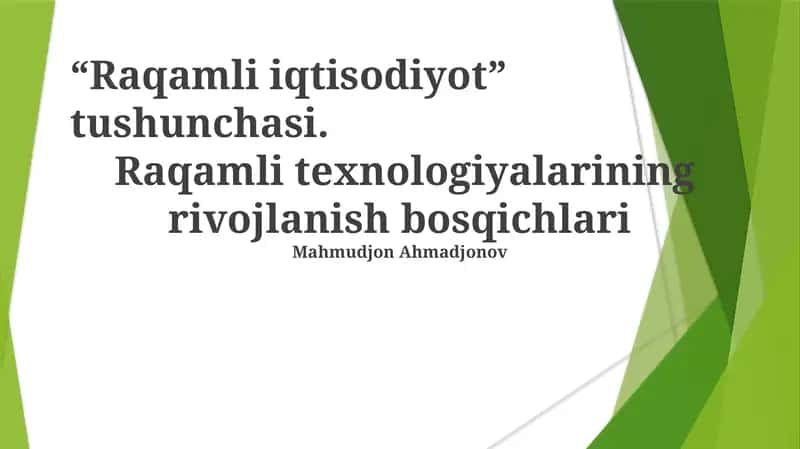 “Raqamli iqtisodiyot” tushunchasi.
Raqamli texnologiyalarining rivojlanish bosqichlari

Mahmudjon Ahmadjonov